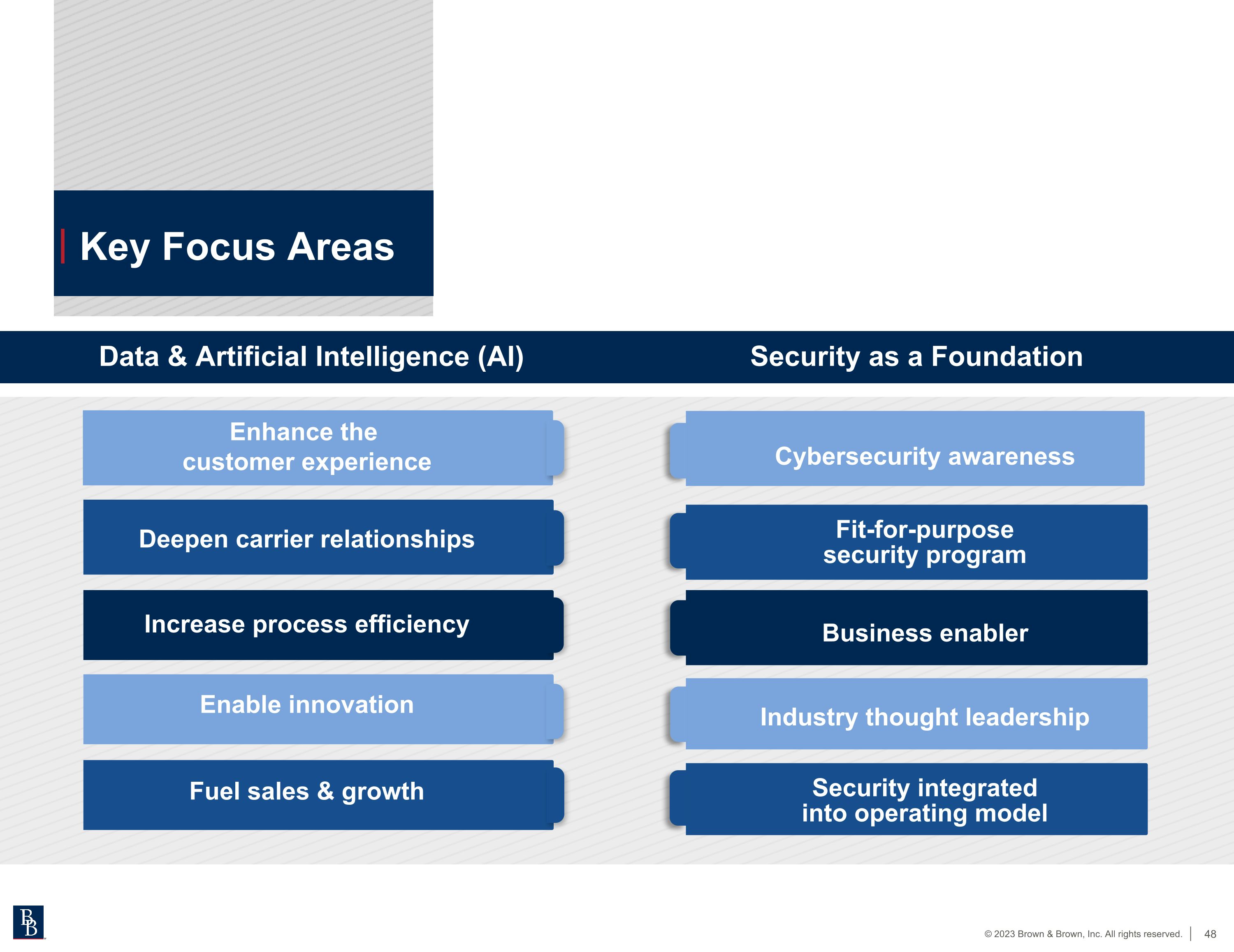 Key Focus Areas

Data & Artificial Intelligence (AI)

Enhance the customer experience

Deepen carrier relationships

Increase process efficiency

Enable innovation

Fuel sales & growth

Security as a Foundation

Cybersecurity awareness

Fit-for-purpose security program

Business enabler

Industry thought leadership

Security integrated into operating model

BB

© 2023 Brown & Brown, Inc. All rights reserved. 48